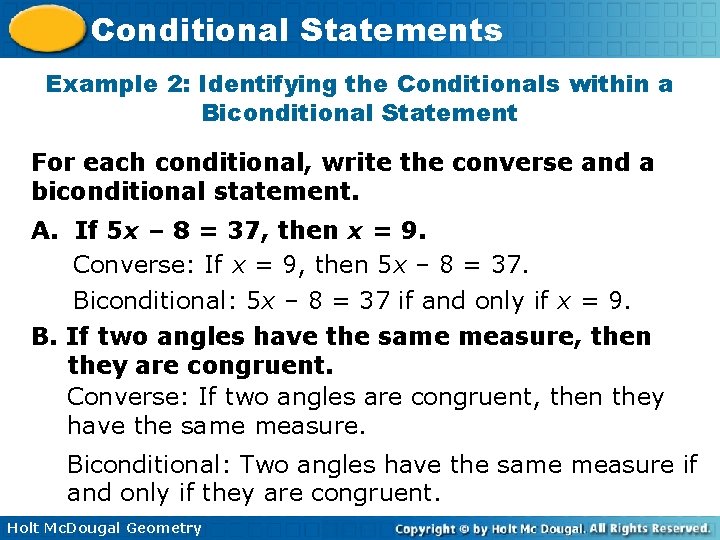 Conditional Statements

Example 2: Identifying the Conditionals within a Biconditional Statement

For each conditional, write the converse and a biconditional statement.

A. If $5x - 8 = 37$, then $x = 9$.

Converse: If $x = 9$, then $5x - 8 = 37$.

Biconditional: $5x - 8 = 37$ if and only if $x = 9$.

B. If two angles have the same measure, then they are congruent.

Converse: If two angles are congruent, then they have the same measure.

Biconditional: Two angles have the same measure if and only if they are congruent.

Holt McDougal Geometry

Copyright © by Holt Mc Dougal. All Rights Reserved.